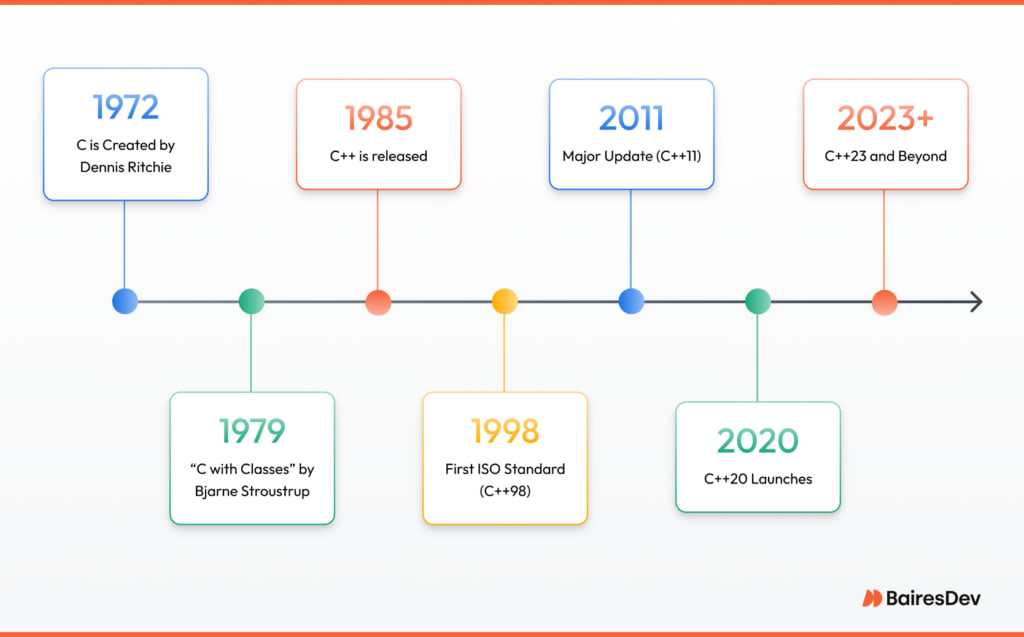 1972
C is Created by Dennis Ritchie

1979
“C with Classes” by Bjarne Stroustrup

1985
C++ is released

1998
First ISO Standard (C++98)

2011
Major Update (C++11)

2020
C++20 Launches

2023+
C++23 and Beyond

BairesDev